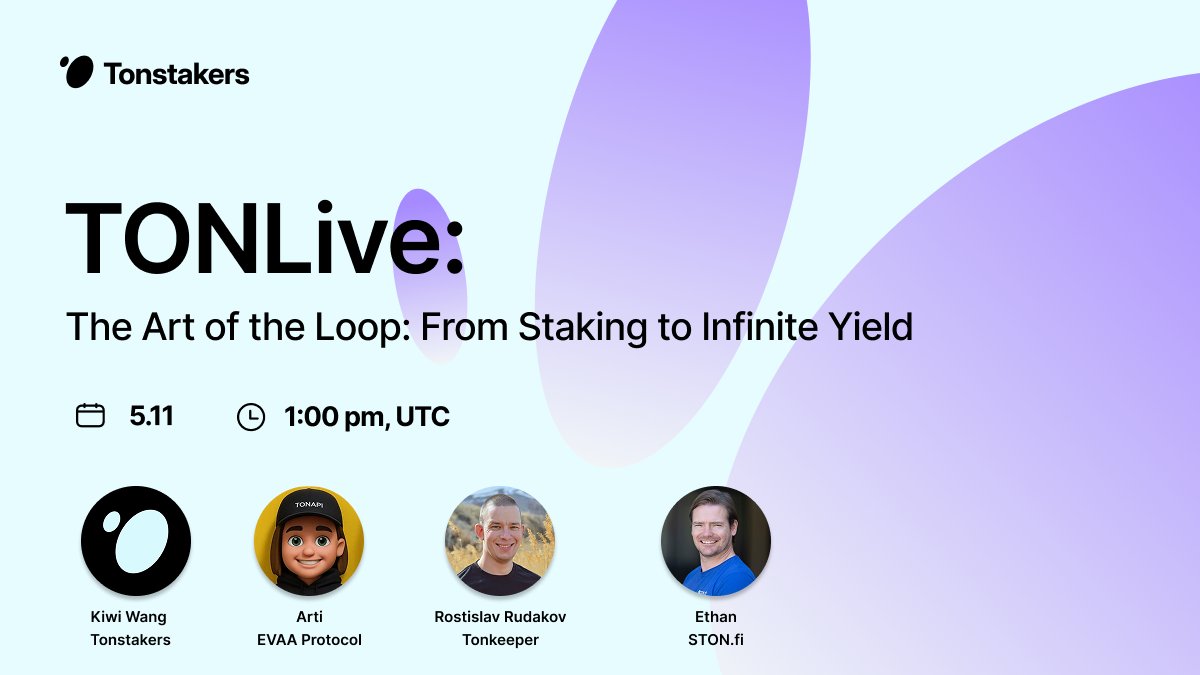 Tonstakers

TONLive:

The Art of the Loop: From Staking to Infinite Yield

5.11

1:00 pm, UTC

TONAPI

Kiwi Wang
Tonstakers

Arti
EVAA Protocol

Rostislav Rudakov
Tonkeeper

Ethan
STON.fi